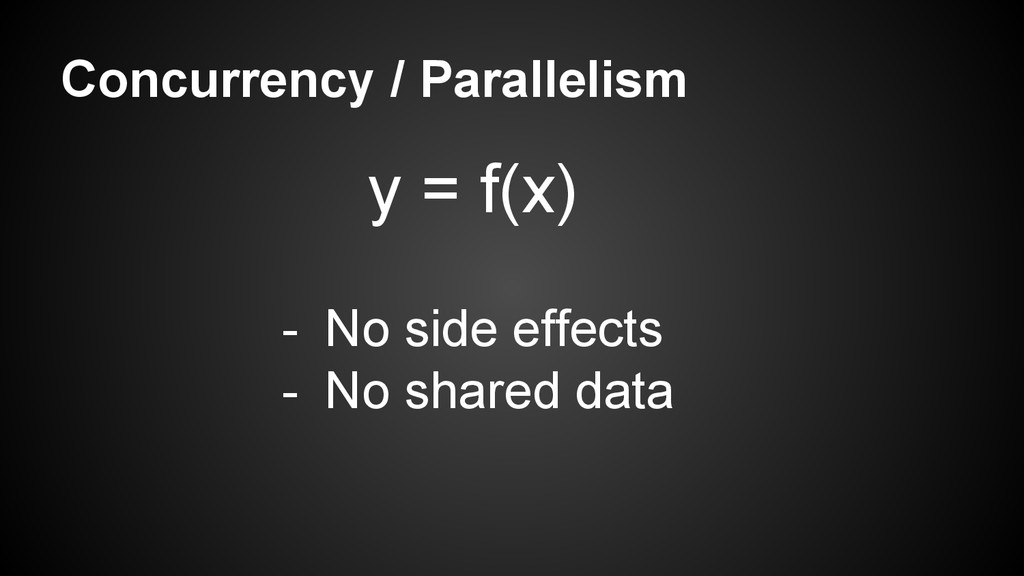 Concurrency / Parallelism

$y = f(x)$

- No side effects
- No shared data